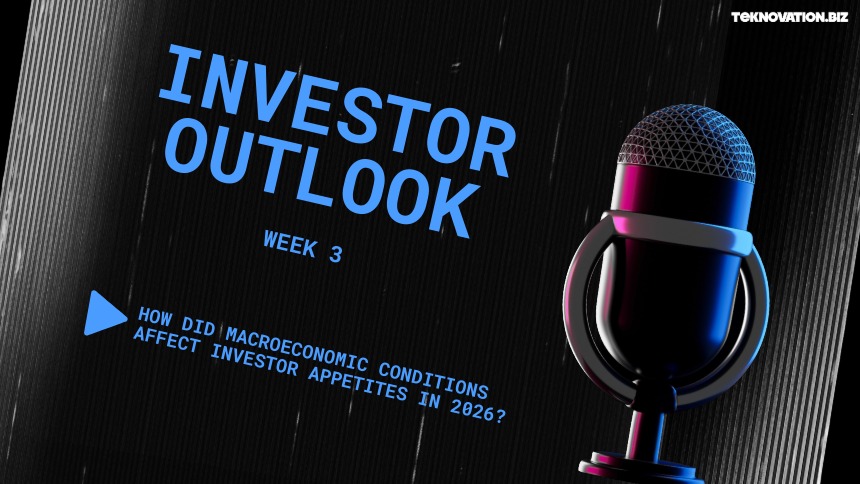 TEKNOVATION.BIZ

INVESTOR OUTLOOK

WEEK 3

HOW DID MACROECONOMIC CONDITIONS AFFECT INVESTOR APPETITES IN 2026?